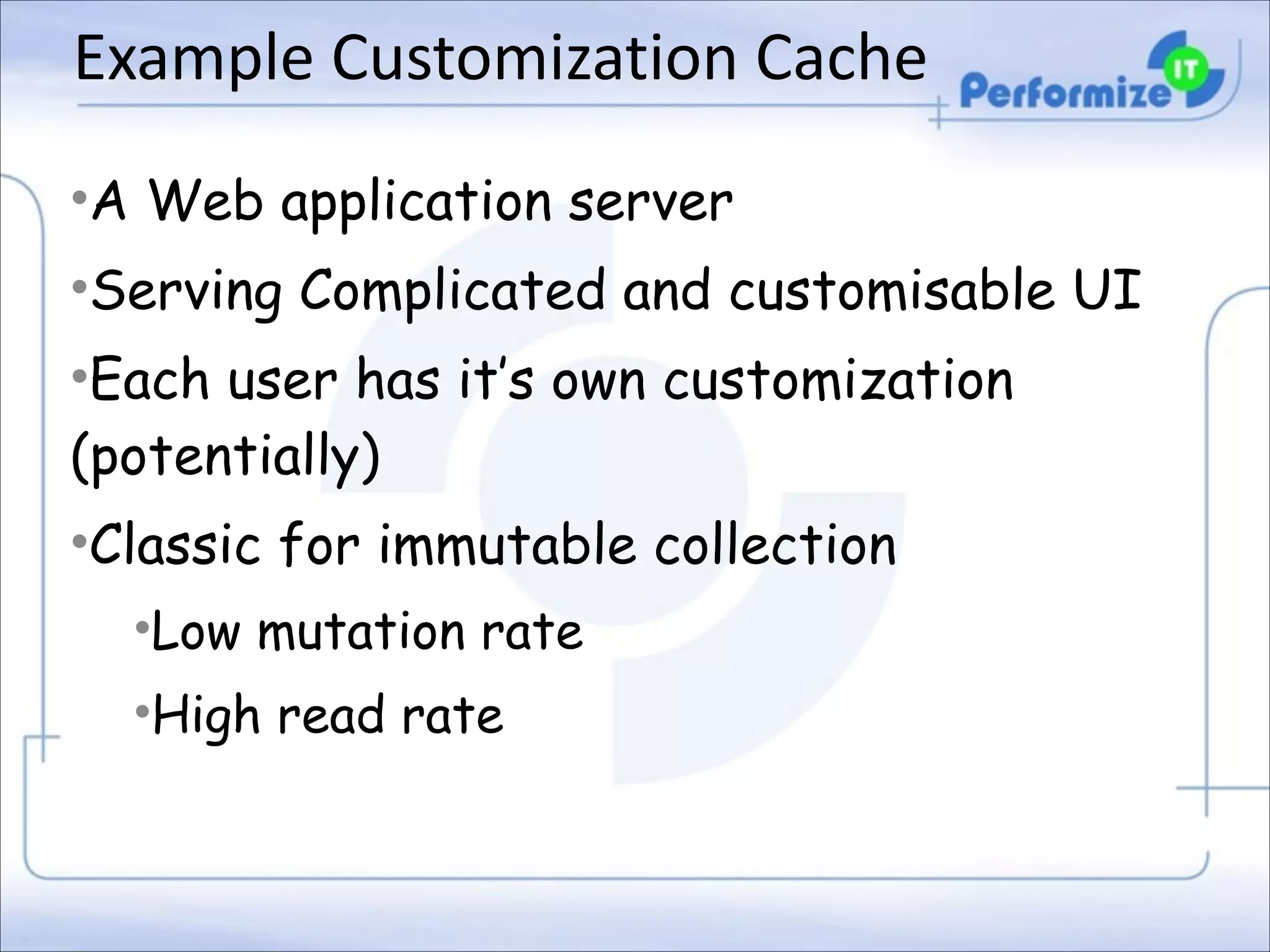 Example Customization Cache

Performize IT

•A Web application server

•Serving Complicated and customisable UI

•Each user has it's own customization (potentially)

•Classic for immutable collection

•Low mutation rate

•High read rate